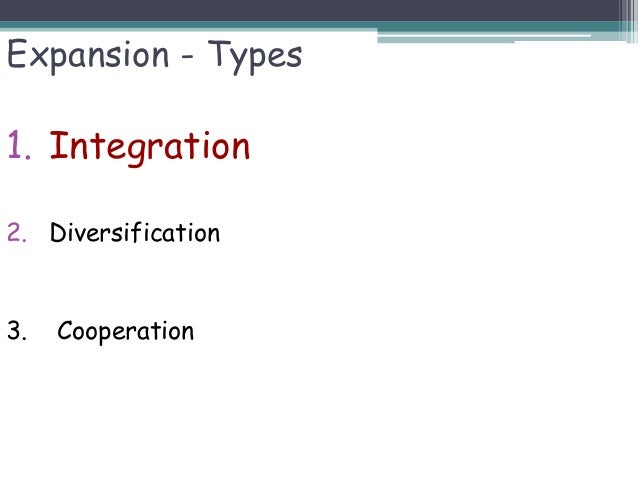 Expansion - Types

1. Integration

2. Diversification

3. Cooperation